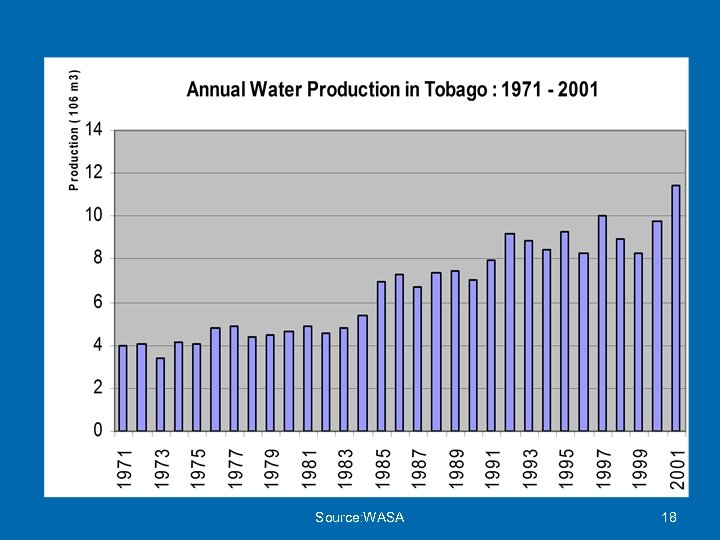 Annual Water Production in Tobago : 1971 - 2001

Production ( 106 m3)

14
12
10
8
6
4
2
0

1971
1973
1975
1977
1979
1981
1983
1985
1987
1989
1991
1993
1995
1997
1999
2001

Source:WASA

18